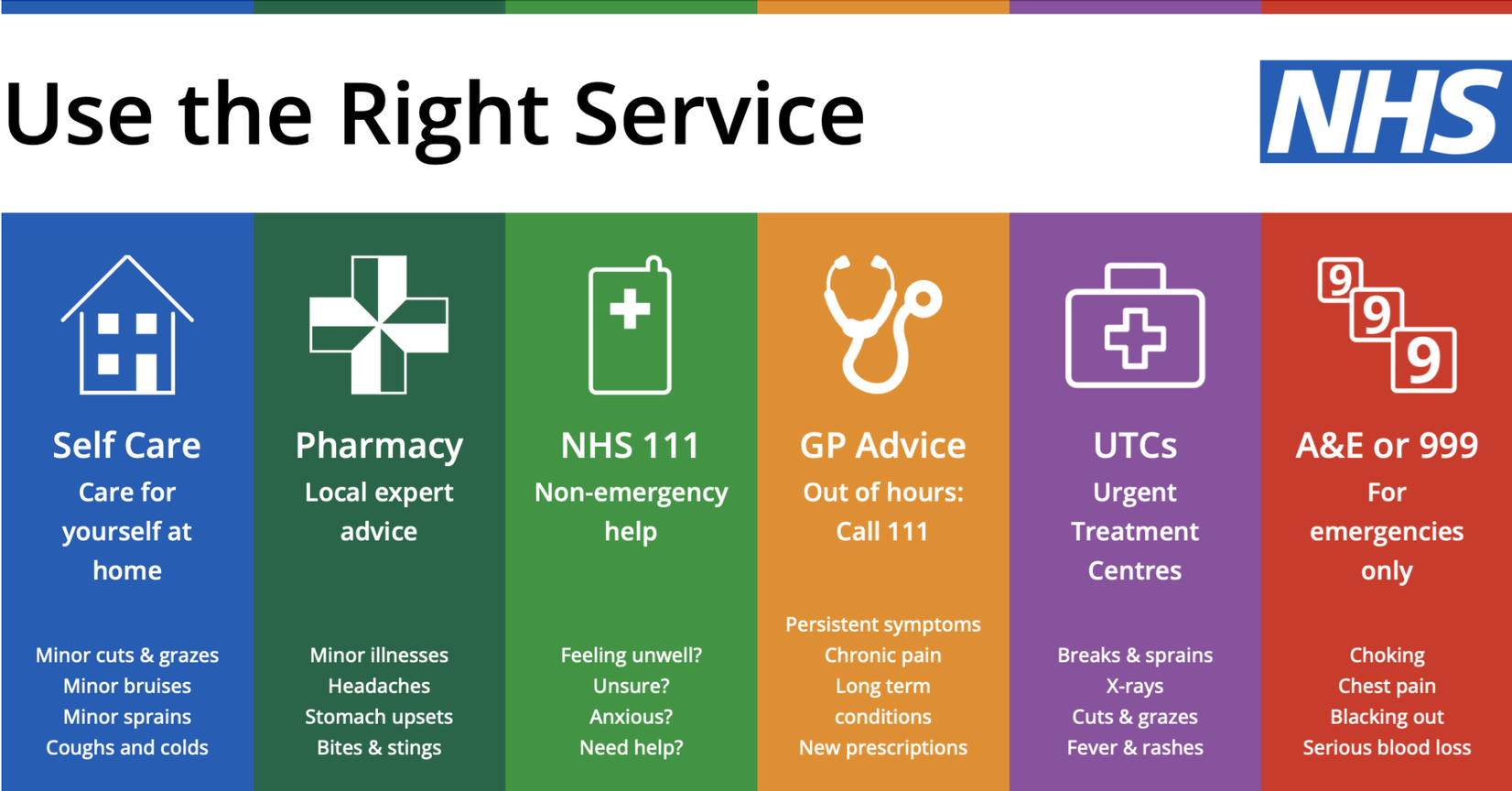 Use the Right Service

NHS

Self Care
Care for yourself at home

Minor cuts & grazes
Minor bruises
Minor sprains
Coughs and colds

Pharmacy
Local expert advice

Minor illnesses
Headaches
Stomach upsets
Bites & stings

NHS 111
Non-emergency help

Feeling unwell?
Unsure?
Anxious?
Need help?

GP Advice
Out of hours: Call 111

Persistent symptoms
Chronic pain
Long term conditions
New prescriptions

UTCs
Urgent Treatment Centres

Breaks & sprains
X-rays
Cuts & grazes
Fever & rashes

9 9 9

A&E or 999
For emergencies only

Choking
Chest pain
Blacking out
Serious blood loss